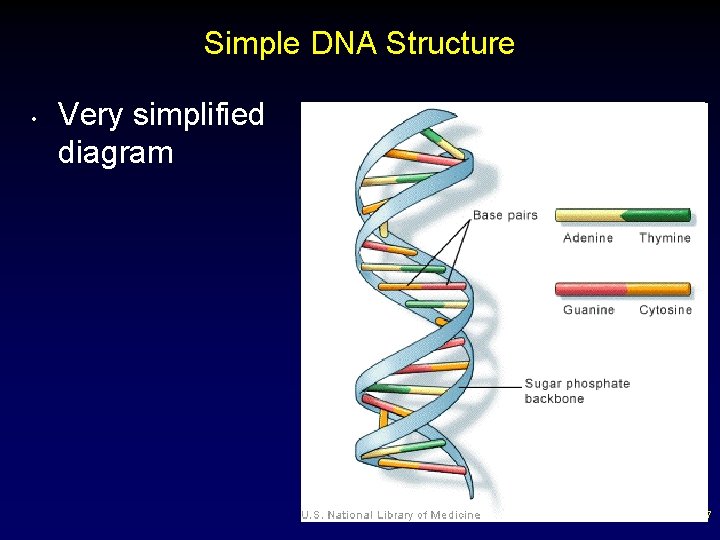 Simple DNA Structure

• Very simplified diagram

Base pairs

Adenine Thymine

Guanine Cytosine

Sugar phosphate backbone

U.S. National Library of Medicine

7